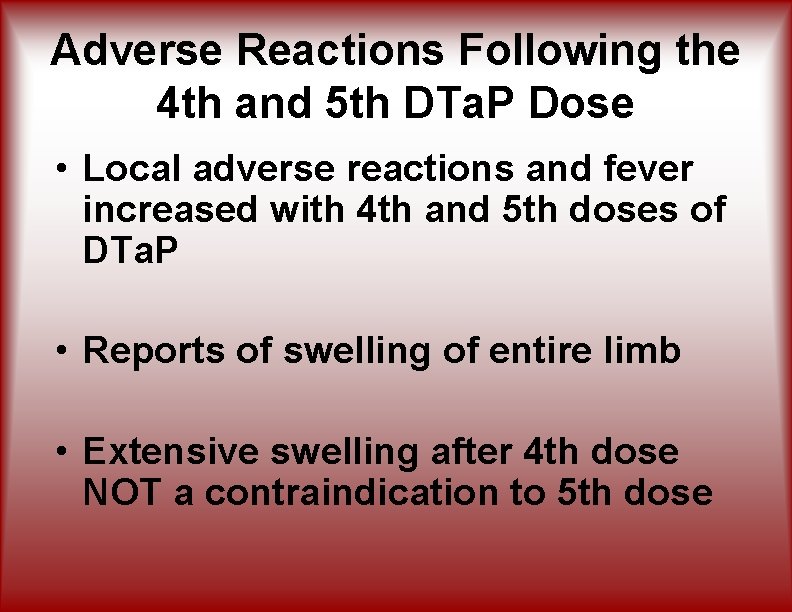 Adverse Reactions Following the 4th and 5th DTaP Dose

• Local adverse reactions and fever increased with 4th and 5th doses of DTaP

• Reports of swelling of entire limb

• Extensive swelling after 4th dose NOT a contraindication to 5th dose